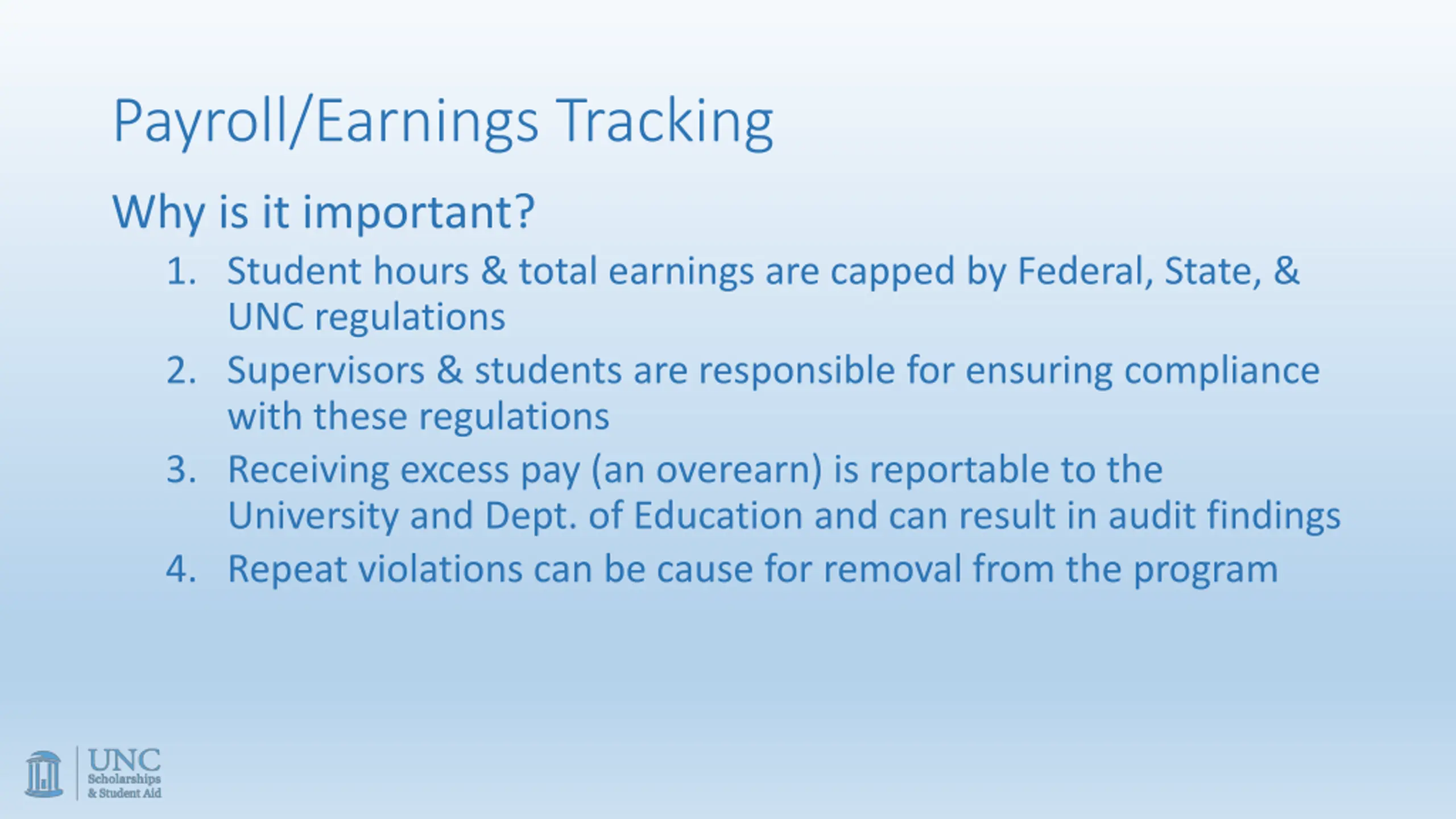 Payroll/Earnings Tracking

Why is it important?

1. Student hours & total earnings are capped by Federal, State, & UNC regulations
2. Supervisors & students are responsible for ensuring compliance with these regulations
3. Receiving excess pay (an overearn) is reportable to the University and Dept. of Education and can result in audit findings
4. Repeat violations can be cause for removal from the program

UNC
Scholarships
& Student Aid